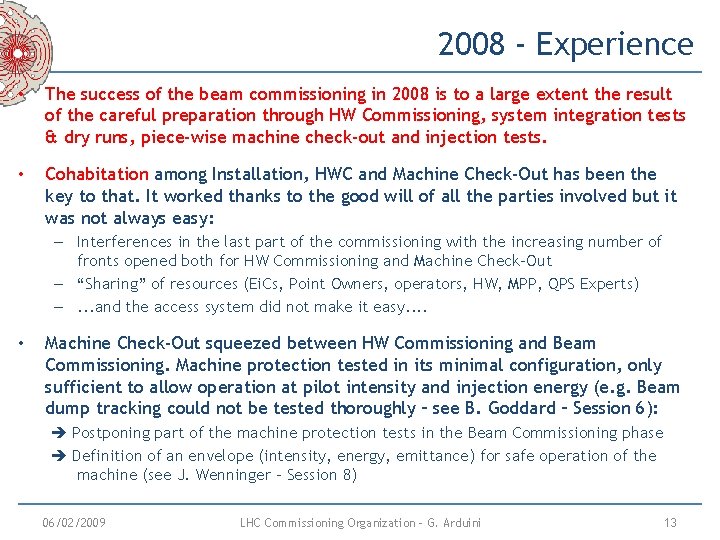 2008 - Experience

• The success of the beam commissioning in 2008 is to a large extent the result of the careful preparation through HW Commissioning, system integration tests & dry runs, piece-wise machine check-out and injection tests.

• Cohabitation among Installation, HWC and Machine Check-Out has been the key to that. It worked thanks to the good will of all the parties involved but it was not always easy:

– Interferences in the last part of the commissioning with the increasing number of fronts opened both for HW Commissioning and Machine Check-Out

– “Sharing” of resources (EiCs, Point Owners, operators, HW, MPP, QPS Experts)

– ...and the access system did not make it easy....

• Machine Check-Out squeezed between HW Commissioning and Beam Commissioning. Machine protection tested in its minimal configuration, only sufficient to allow operation at pilot intensity and injection energy (e.g. Beam dump tracking could not be tested thoroughly – see B. Goddard – Session 6):

➔ Postponing part of the machine protection tests in the Beam Commissioning phase

➔ Definition of an envelope (intensity, energy, emittance) for safe operation of the machine (see J. Wenninger – Session 8)

06/02/2009 LHC Commissioning Organization – G. Arduini 13